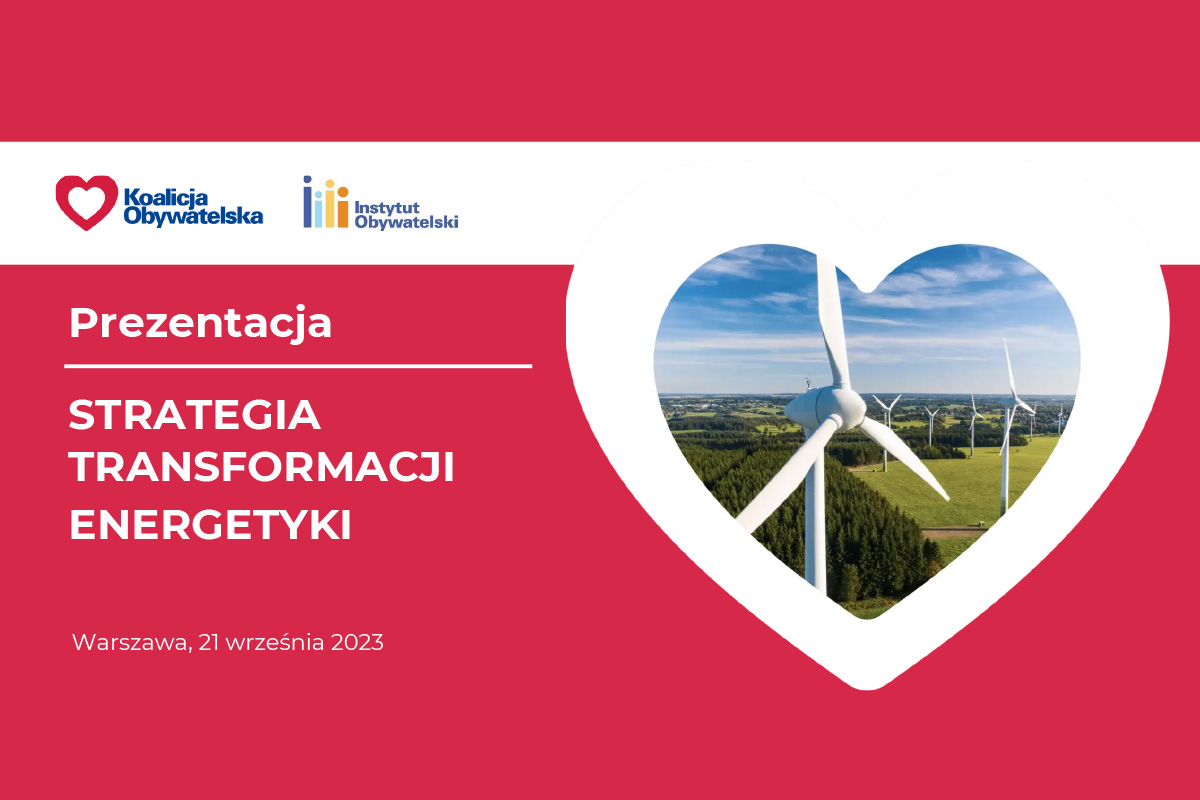 Koalicja Obywatelska

Instytut Obywatelski

Prezentacja

STRATEGIA TRANSFORMACJI ENERGETYKI

Warszawa, 21 września 2023